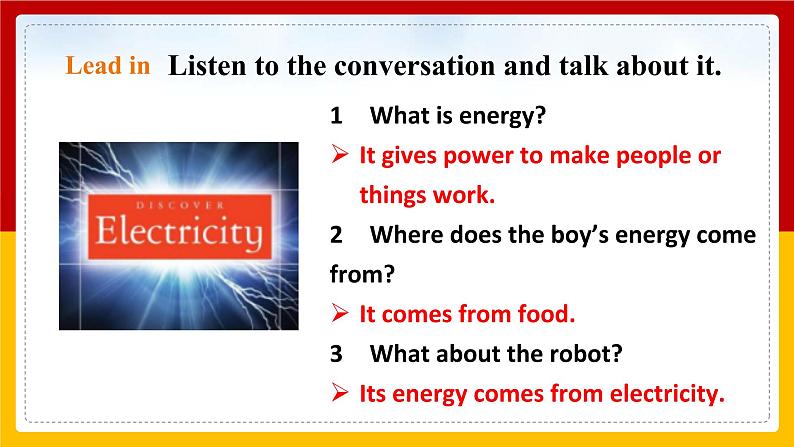 Lead in Listen to the conversation and talk about it.

DISCOVER
Electricity

1 What is energy?

➢ It gives power to make people or things work.

2 Where does the boy's energy come from?

➢ It comes from food.

3 What about the robot?

➢ Its energy comes from electricity.